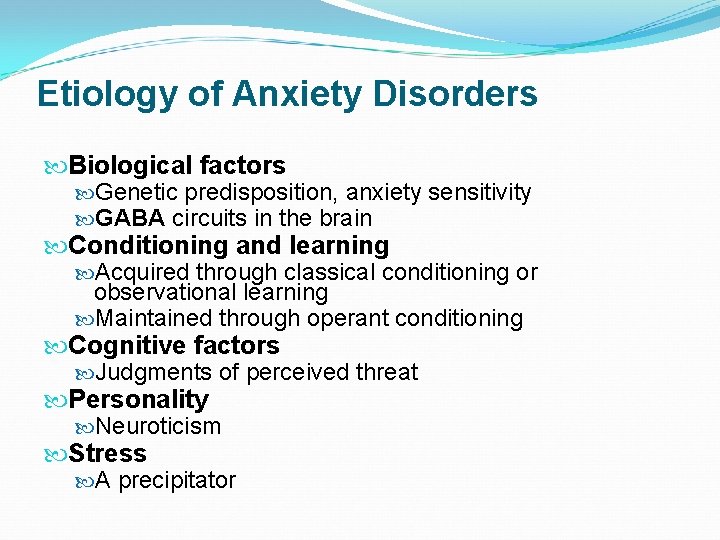 Etiology of Anxiety Disorders

Biological factors
Genetic predisposition, anxiety sensitivity
GABA circuits in the brain
Conditioning and learning
Acquired through classical conditioning or observational learning
Maintained through operant conditioning
Cognitive factors
Judgments of perceived threat
Personality
Neuroticism
Stress
A precipitator